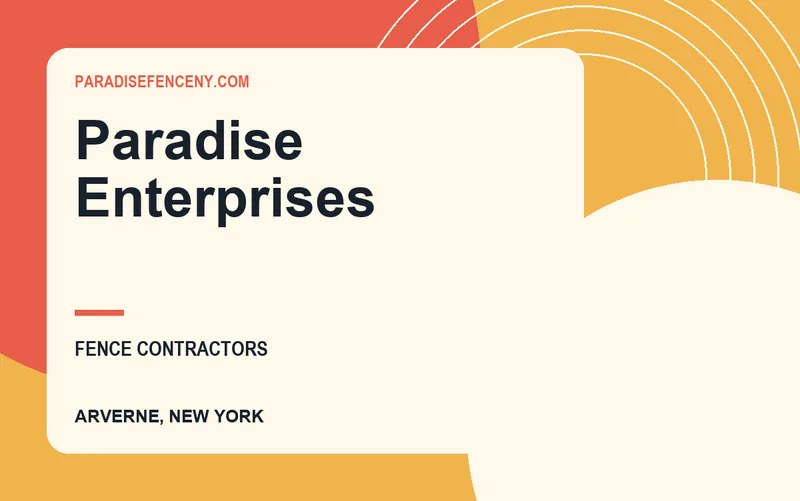 PARADISEFENCENY.COM

Paradise Enterprises

FENCE CONTRACTORS

ARVERNE, NEW YORK